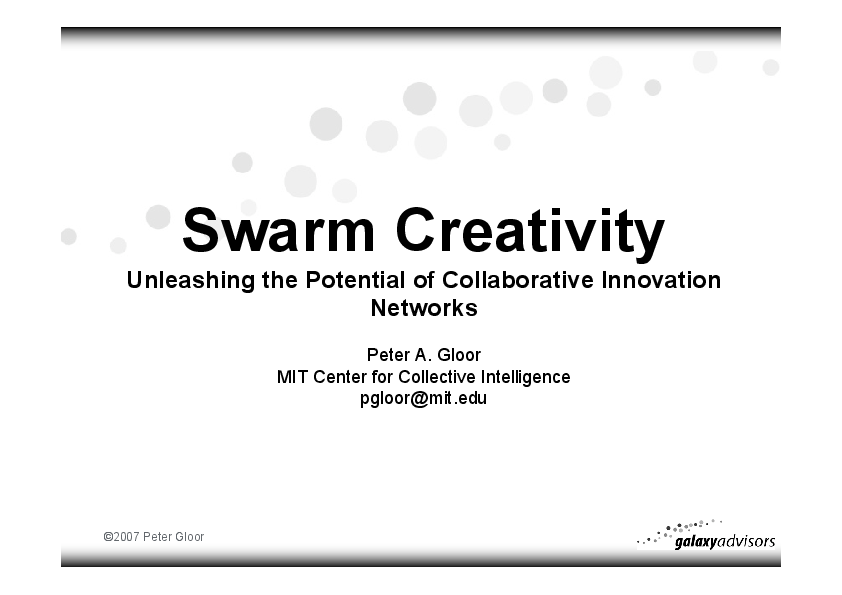 Swarm Creativity

Unleashing the Potential of Collaborative Innovation Networks

Peter A. Gloor
MIT Center for Collective Intelligence
pgloor@mit.edu

©2007 Peter Gloor

galaxyadvisors